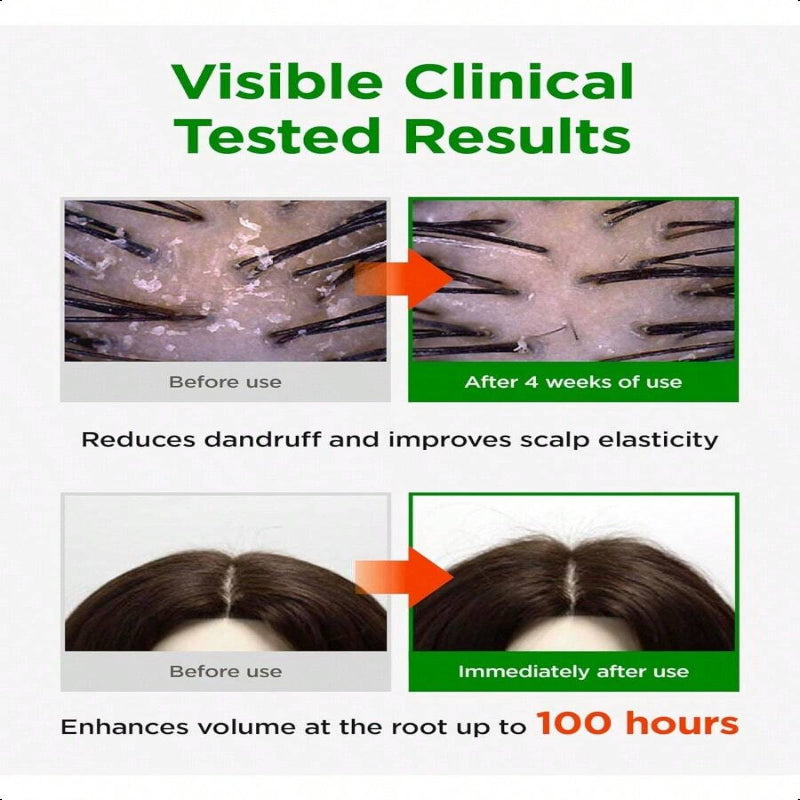 Visible Clinical Tested Results

Before use

After 4 weeks of use

Reduces dandruff and improves scalp elasticity

Before use

Immediately after use

Enhances volume at the root up to 100 hours